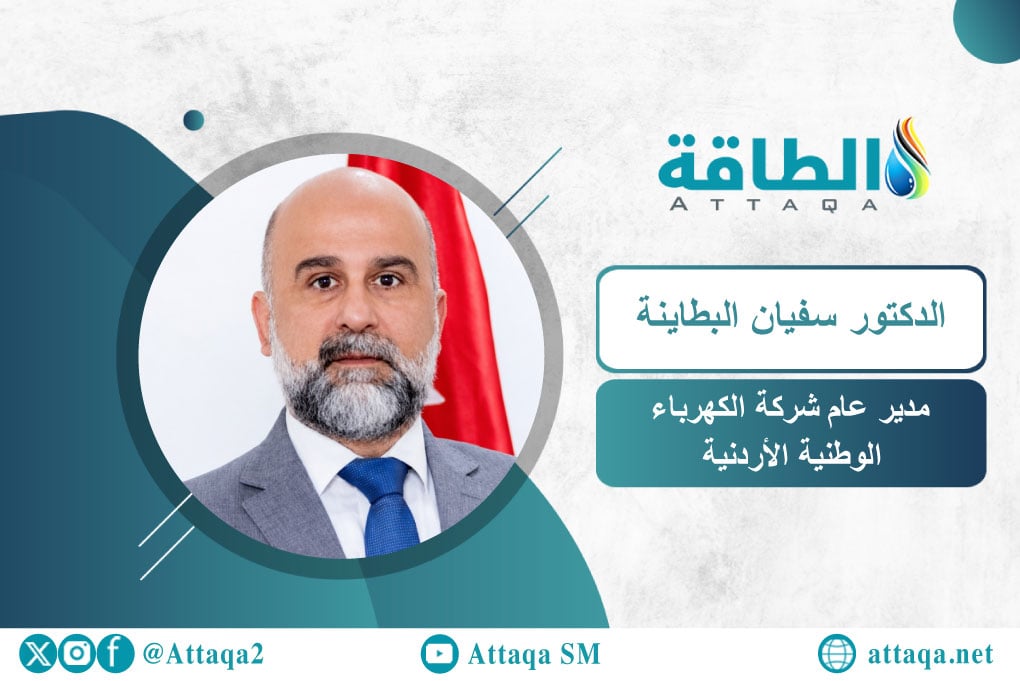 الطاقة
ATTAQA

الدكتور سفيان البطاينة

مدير عام شركة الكهرباء الوطنية الأردنية

@Attaqa2
Attaqa SM
attaqa.net